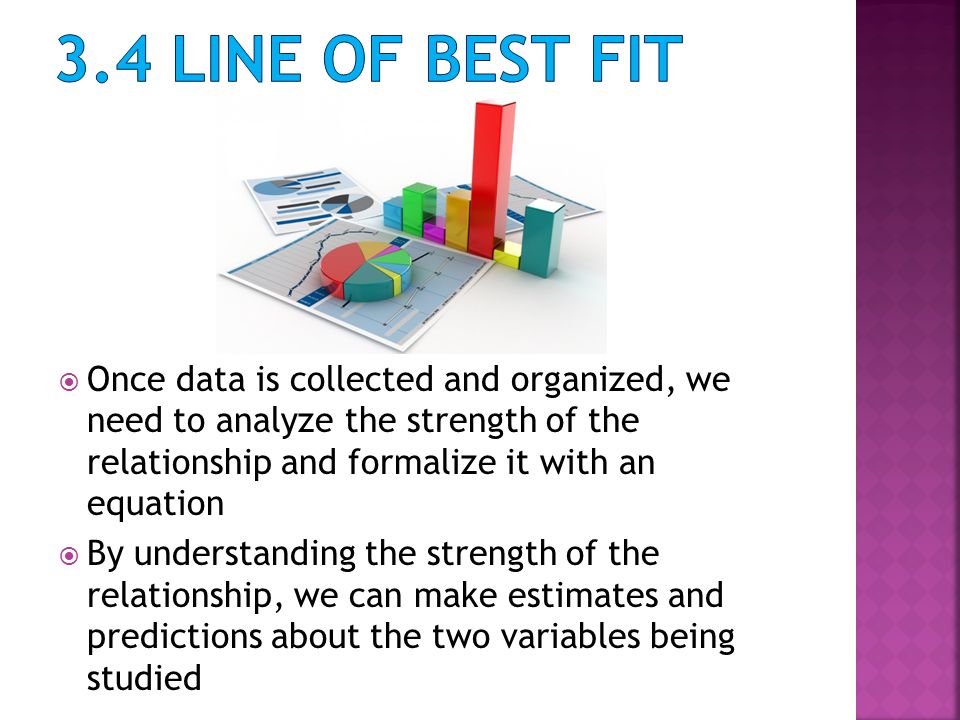 3.4 LINE OF BEST FIT

Once data is collected and organized, we need to analyze the strength of the relationship and formalize it with an equation

By understanding the strength of the relationship, we can make estimates and predictions about the two variables being studied